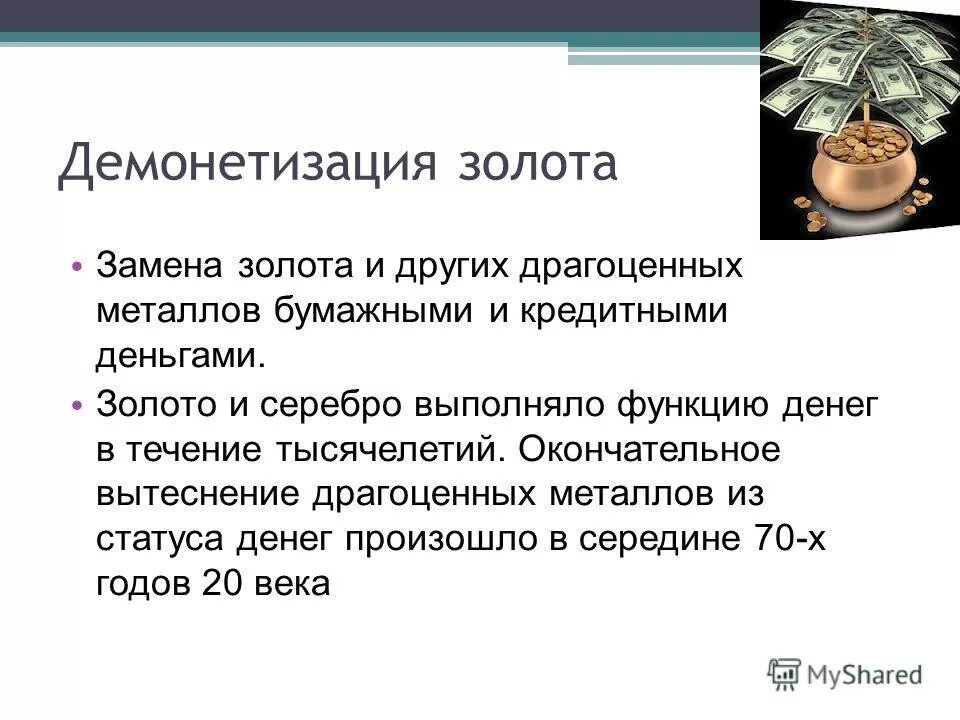 Демонетизация золота

• Замена золота и других драгоценных металлов бумажными и кредитными деньгами.
• Золото и серебро выполняло функцию денег в течение тысячелетий. Окончательное вытеснение драгоценных металлов из статуса денег произошло в середине 70-х годов 20 века

MyShared